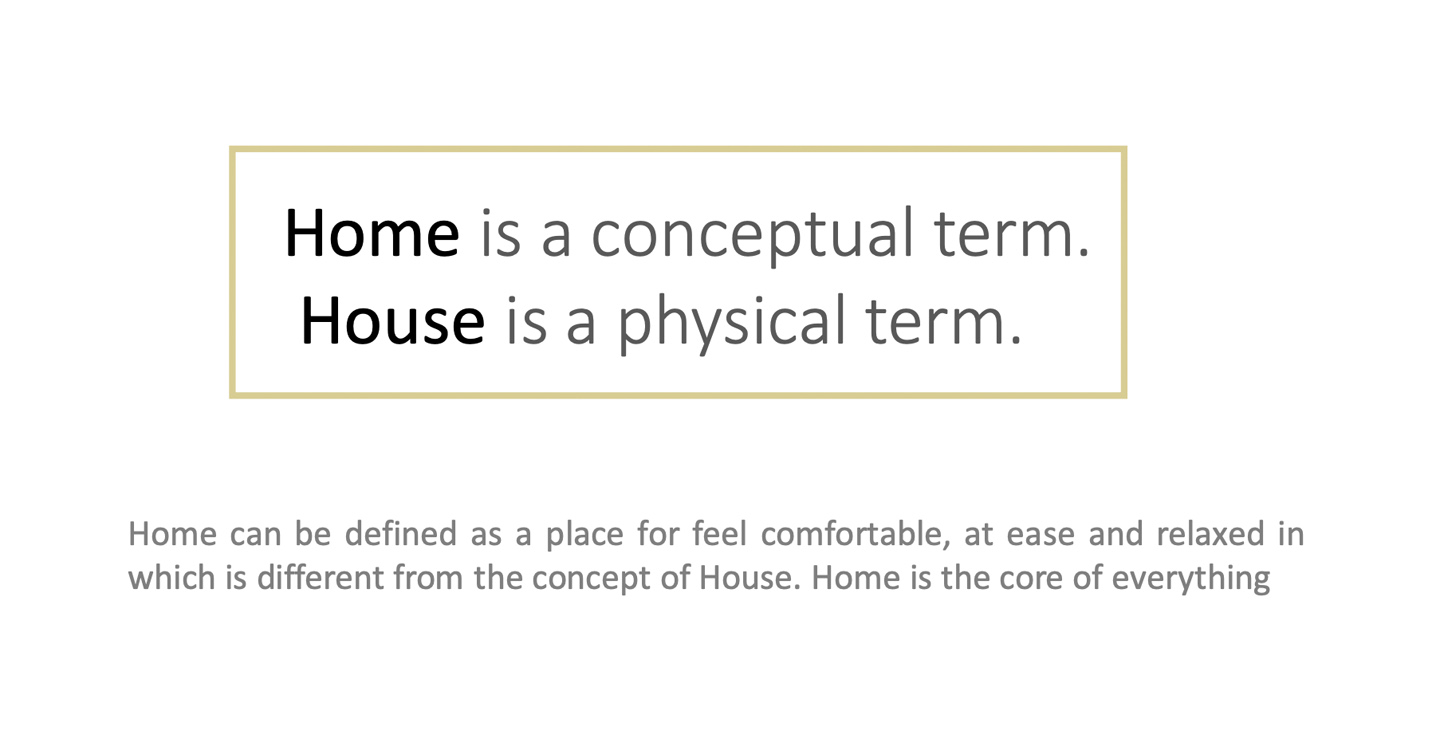 Home is a conceptual term.
House is a physical term.

Home can be defined as a place for feel comfortable, at ease and relaxed in which is different from the concept of House. Home is the core of everything